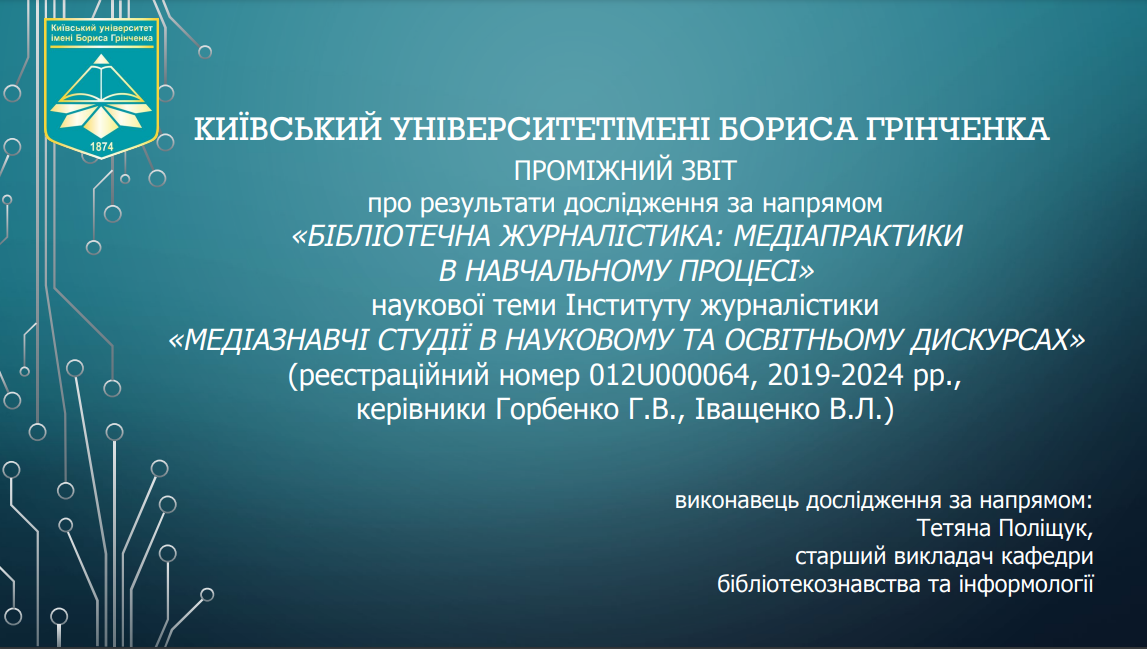 Київський університет імені Бориса Грінченка
1874

КИЇВСЬКИЙ УНІВЕРСИТЕТІМЕНІ БОРИСА ГРІНЧЕНКА
ПРОМІЖНИЙ ЗВІТ
про результати дослідження за напрямом
«БІБЛІОТЕЧНА ЖУРНАЛІСТИКА: МЕДІАПРАКТИКИ В НАВЧАЛЬНОМУ ПРОЦЕСІ»
наукової теми Інституту журналістики
«МЕДІАЗНАВЧІ СТУДІЇ В НАУКОВОМУ ТА ОСВІТНЬОМУ ДИСКУРСАХ»
(реєстраційний номер 012U000064, 2019-2024 рр., керівники Горбенко Г.В., Іващенко В.Л.)

виконавець дослідження за напрямом:
Тетяна Поліщук,
старший викладач кафедри
бібліотекознавства та інформології